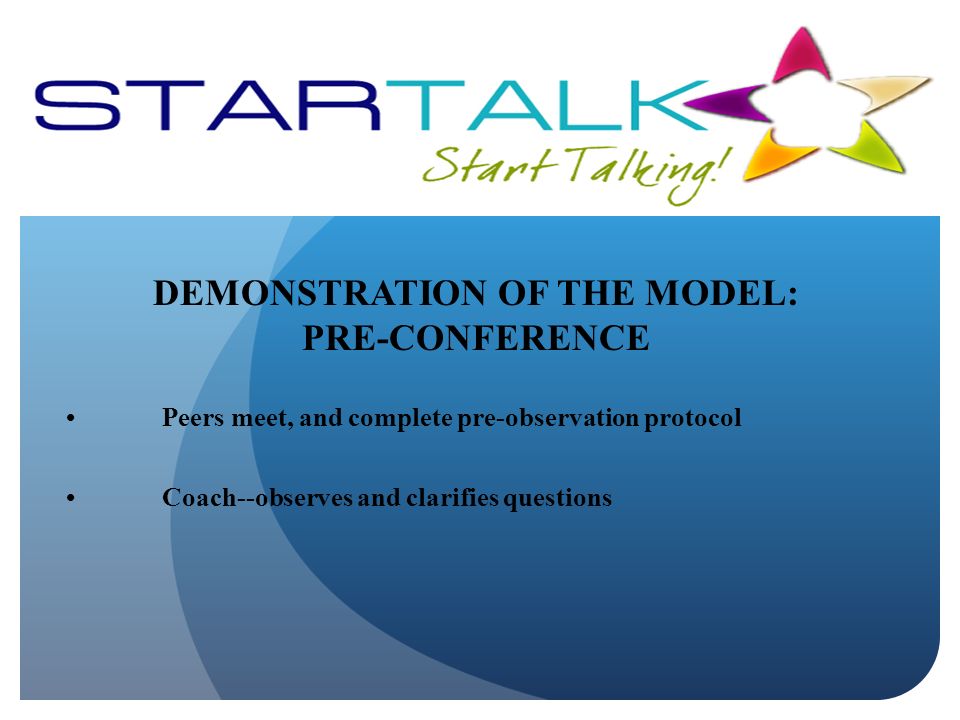 STARTALK
Start Talking!

DEMONSTRATION OF THE MODEL: PRE-CONFERENCE

• Peers meet, and complete pre-observation protocol

• Coach--observes and clarifies questions